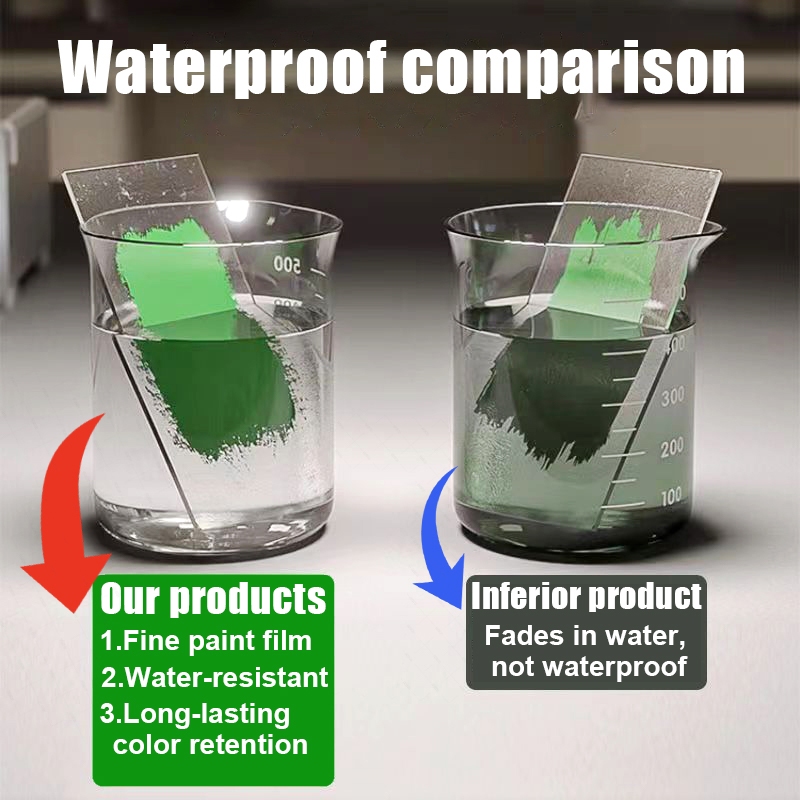 Waterproof comparison

500

300

200

100

Our products
1.Fine paint film
2.Water-resistant
3.Long-lasting color retention

Inferior product
Fades in water, not waterproof